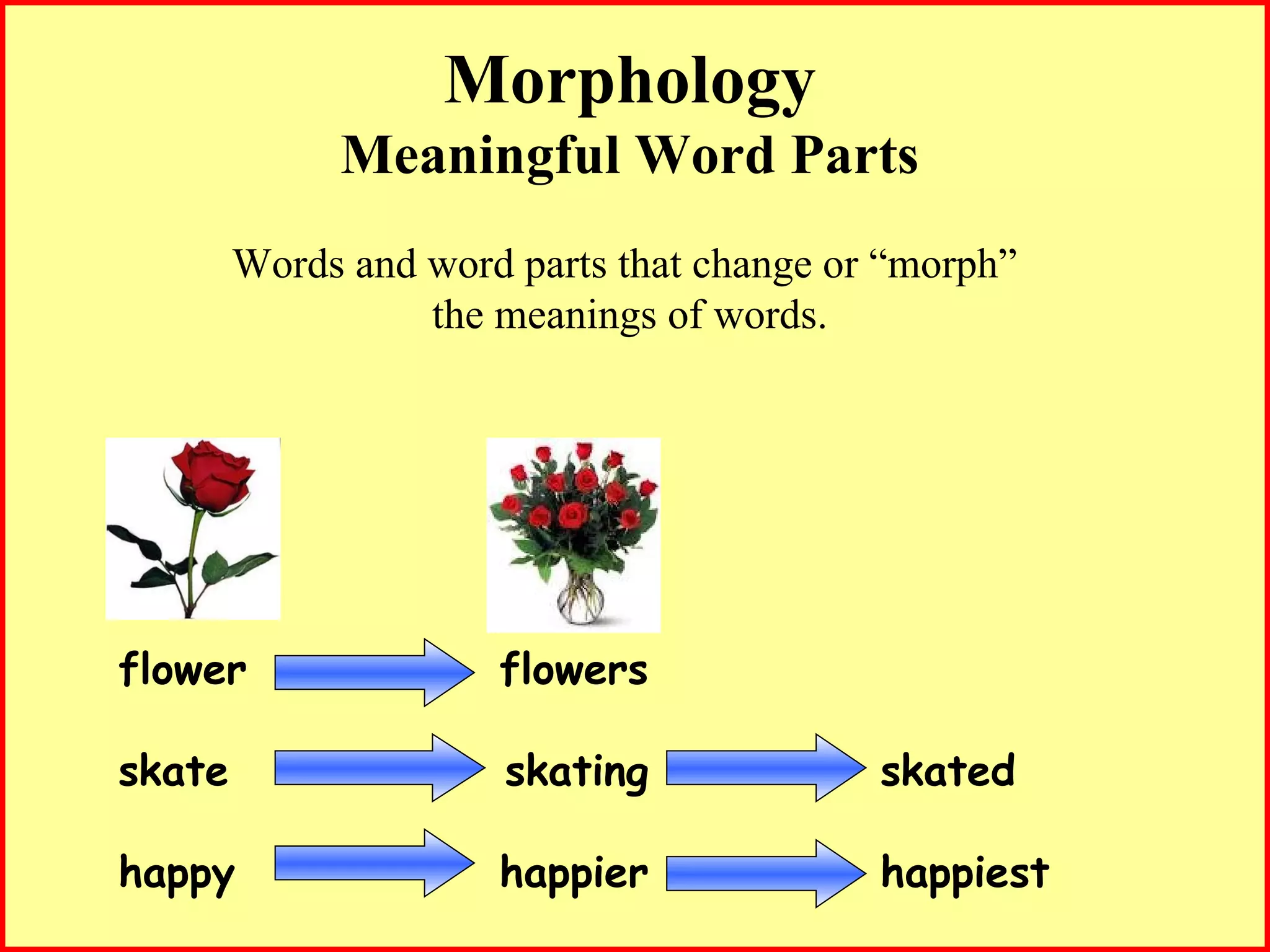 Morphology
Meaningful Word Parts

Words and word parts that change or “morph” the meanings of words.

flower flowers

skate skating skated

happy happier happiest